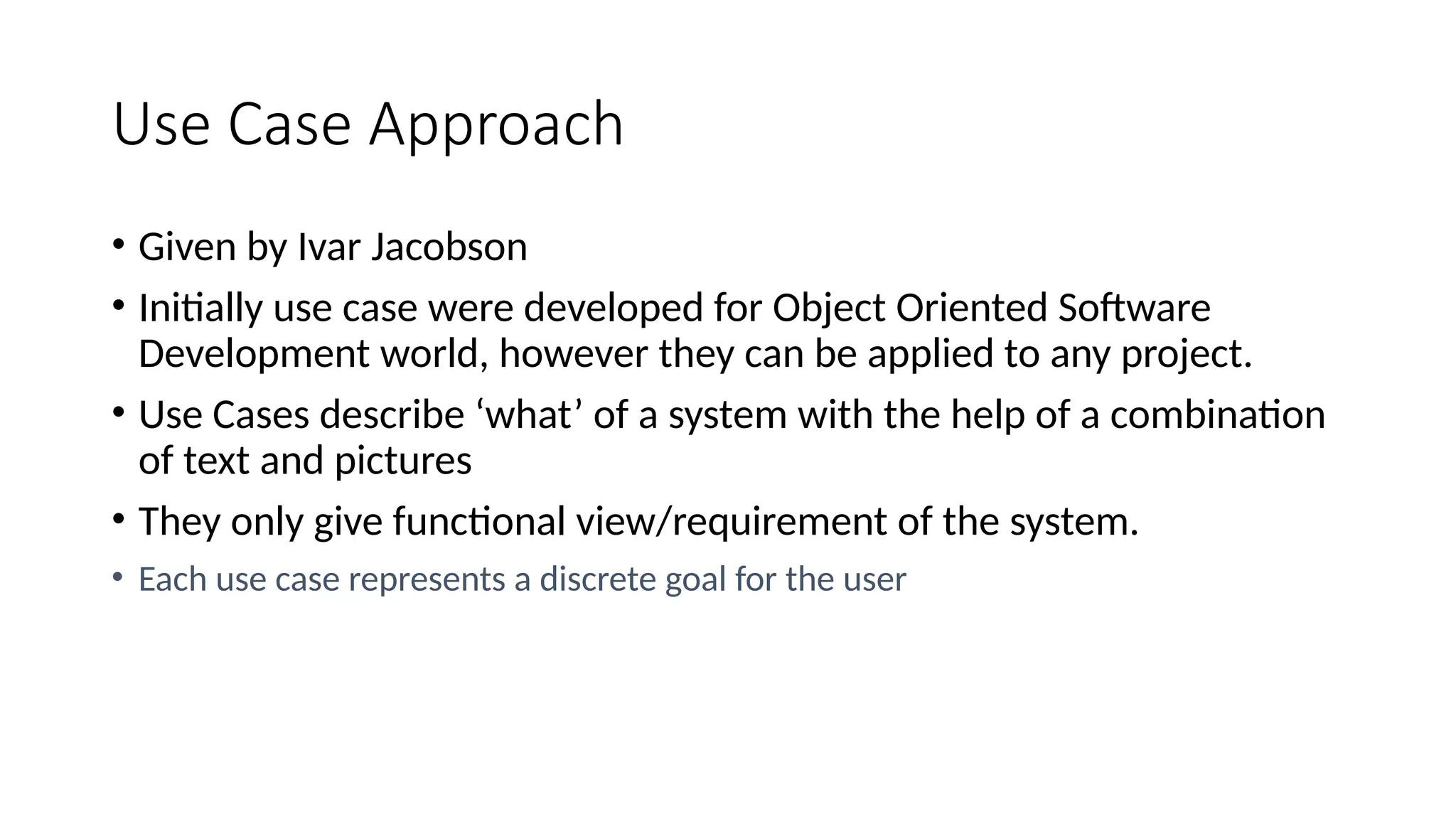 Use Case Approach

• Given by Ivar Jacobson
• Initially use case were developed for Object Oriented Software Development world, however they can be applied to any project.
• Use Cases describe ‘what’ of a system with the help of a combination of text and pictures
• They only give functional view/requirement of the system.
• Each use case represents a discrete goal for the user